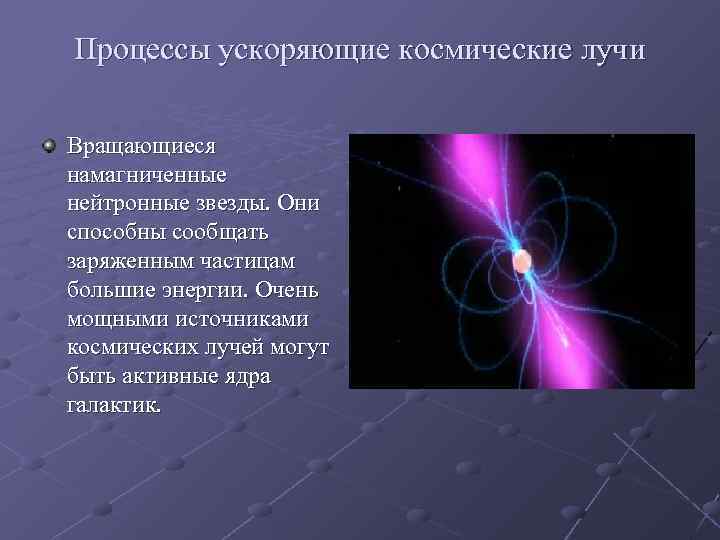 Процессы ускоряющие космические лучи

Вращающиеся намагниченные нейтронные звезды. Они способны сообщать заряженным частицам большие энергии. Очень мощными источниками космических лучей могут быть активные ядра галактик.